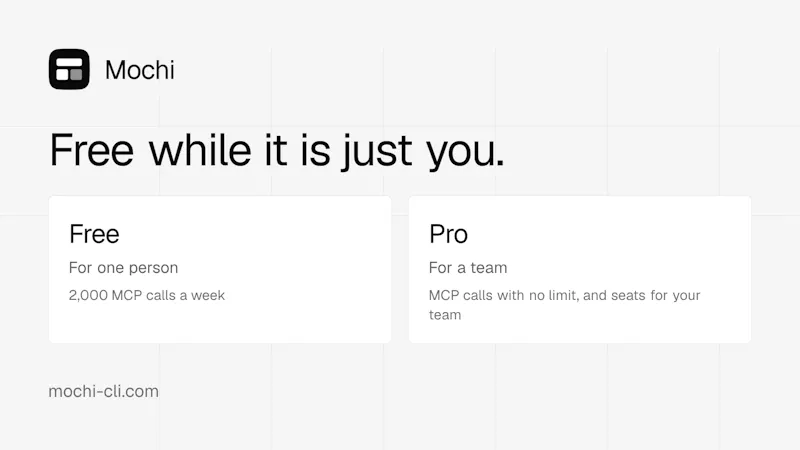 Mochi

Free while it is just you.

Free

For one person

2,000 MCP calls a week

Pro

For a team

MCP calls with no limit, and seats for your team

mochi-cli.com